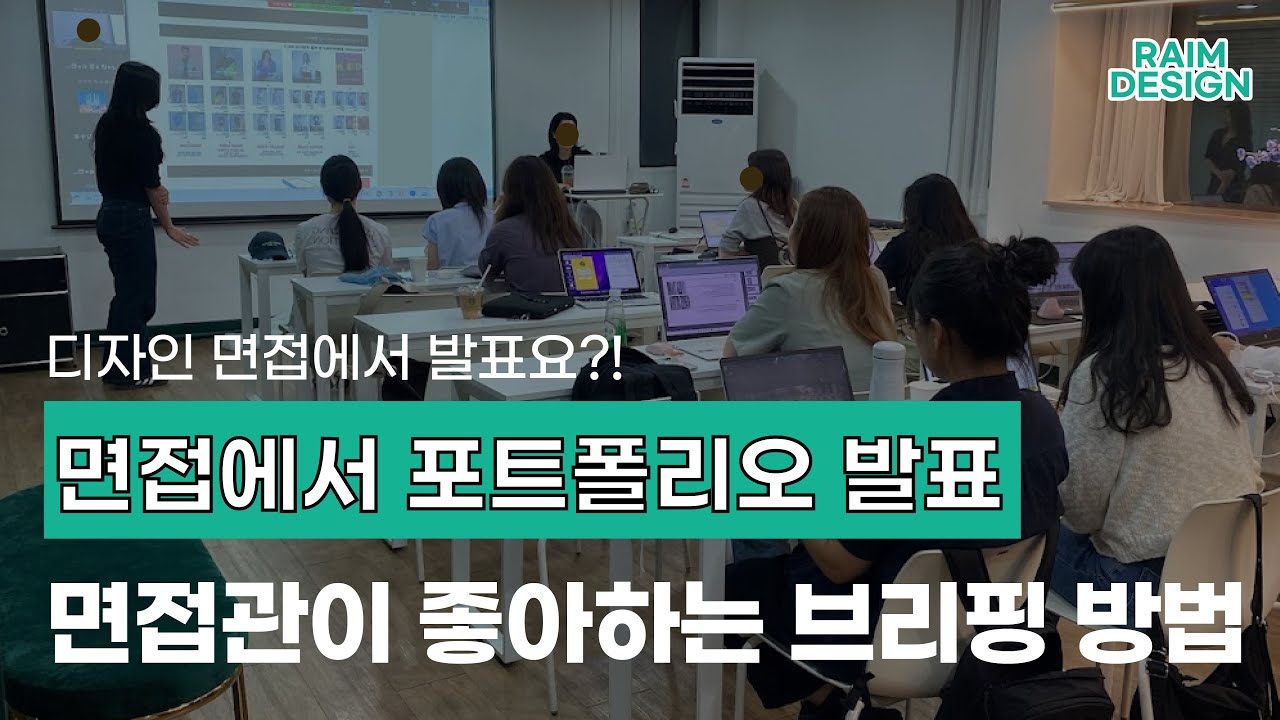 RAIM
DESIGN

디자인 면접에서 발표요?!

면접에서 포트폴리오 발표

면접관이 좋아하는 브리핑 방법